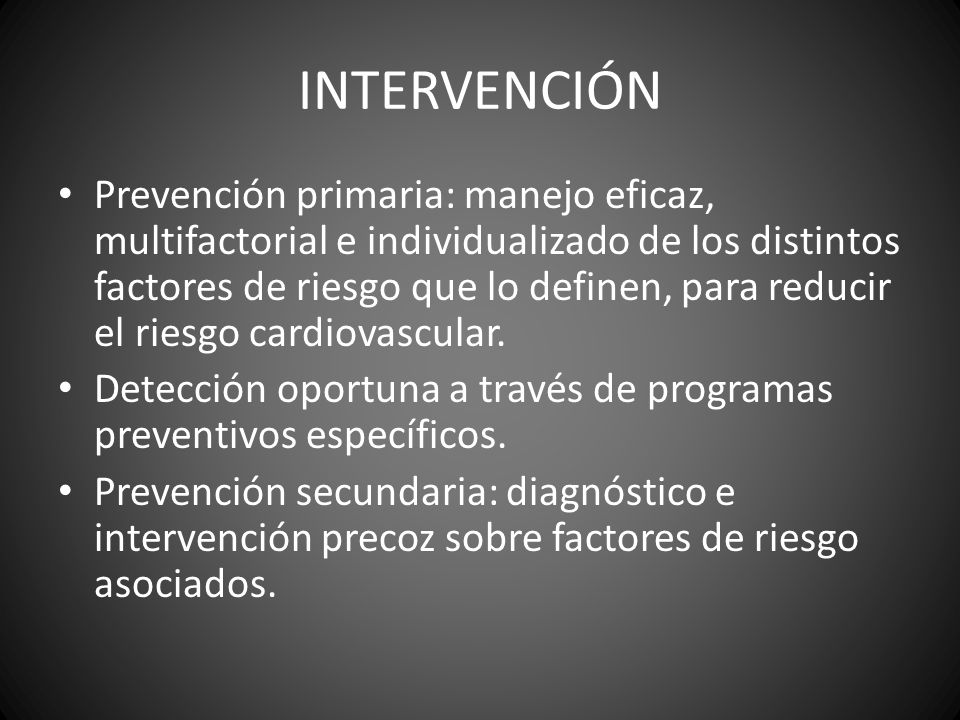 INTERVENCIÓN

• Prevención primaria: manejo eficaz, multifactorial e individualizado de los distintos factores de riesgo que lo definen, para reducir el riesgo cardiovascular.
• Detección oportuna a través de programas preventivos específicos.
• Prevención secundaria: diagnóstico e intervención precoz sobre factores de riesgo asociados.